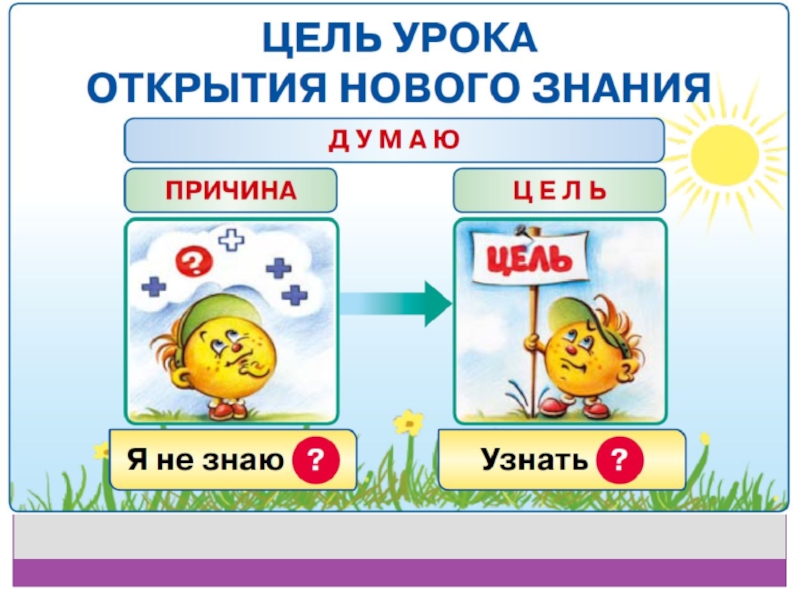 ЦЕЛЬ УРОКА
ОТКРЫТИЯ НОВОГО ЗНАНИЯ

ДУМАЮ

ПРИЧИНА

ЦЕЛЬ

?

ЦЕЛЬ

Я не знаю ?

Узнать ?